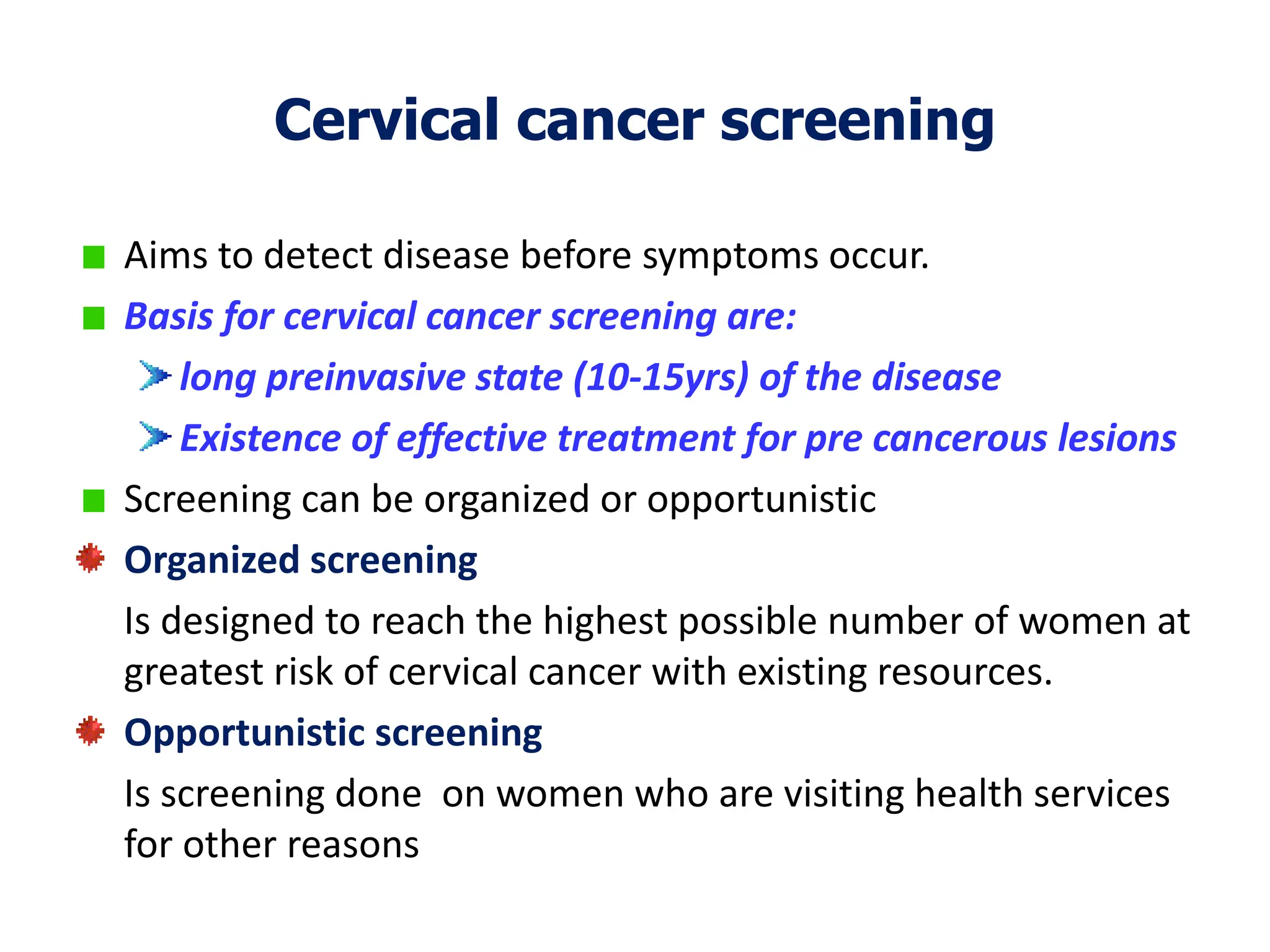 Cervical cancer screening

Aims to detect disease before symptoms occur.

Basis for cervical cancer screening are:

long preinvasive state (10-15yrs) of the disease

Existence of effective treatment for pre cancerous lesions

Screening can be organized or opportunistic

Organized screening

Is designed to reach the highest possible number of women at greatest risk of cervical cancer with existing resources.

Opportunistic screening

Is screening done on women who are visiting health services for other reasons